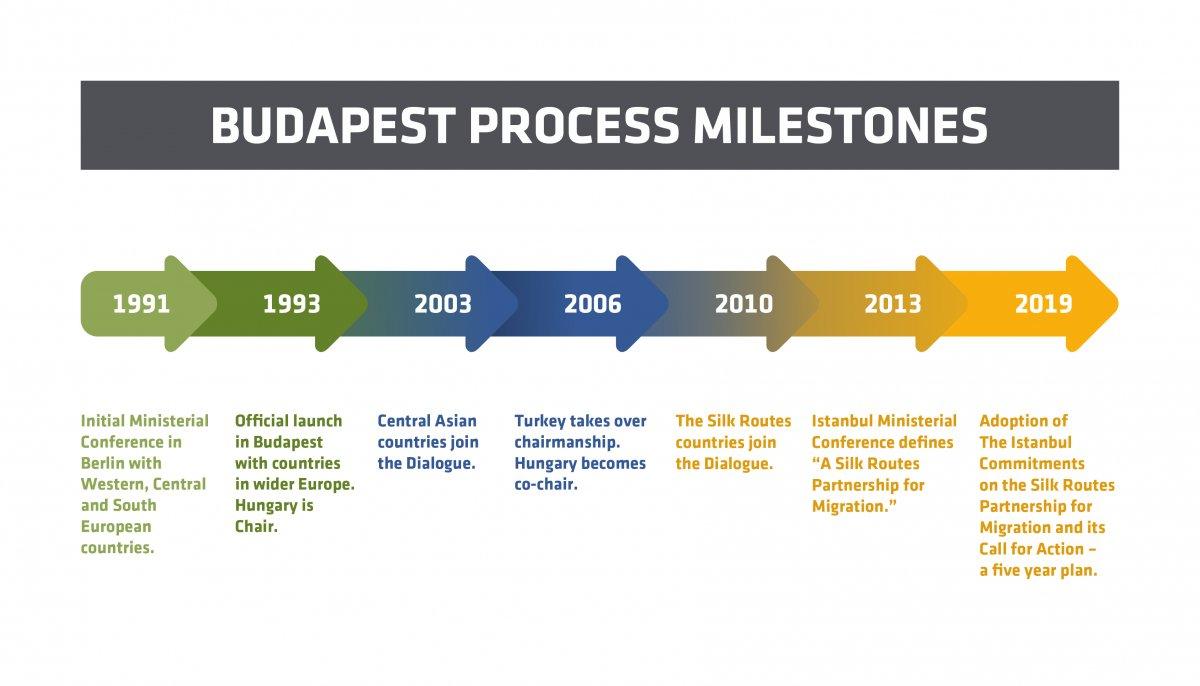 BUDAPEST PROCESS MILESTONES

1991

1993

2003

2006

2010

2013

2019

Initial Ministerial Conference in Berlin with Western, Central and South European countries.

Official launch in Budapest with countries in wider Europe. Hungary is Chair.

Central Asian countries join the Dialogue.

Turkey takes over chairmanship. Hungary becomes co-chair.

The Silk Routes countries join the Dialogue.

Istanbul Ministerial Conference defines "A Silk Routes Partnership for Migration."

Adoption of The Istanbul Commitments on the Silk Routes Partnership for Migration and its Call for Action – a five year plan.